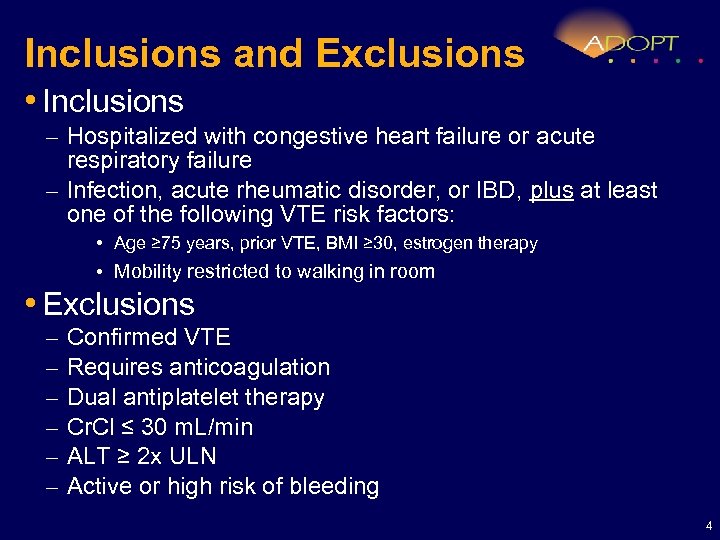 Inclusions and Exclusions

ADOPT

• Inclusions
– Hospitalized with congestive heart failure or acute respiratory failure
– Infection, acute rheumatic disorder, or IBD, plus at least one of the following VTE risk factors:
• Age ≥75 years, prior VTE, BMI ≥30, estrogen therapy
• Mobility restricted to walking in room

• Exclusions
– Confirmed VTE
– Requires anticoagulation
– Dual antiplatelet therapy
– CrCl ≤ 30 mL/min
– ALT ≥ 2x ULN
– Active or high risk of bleeding

4